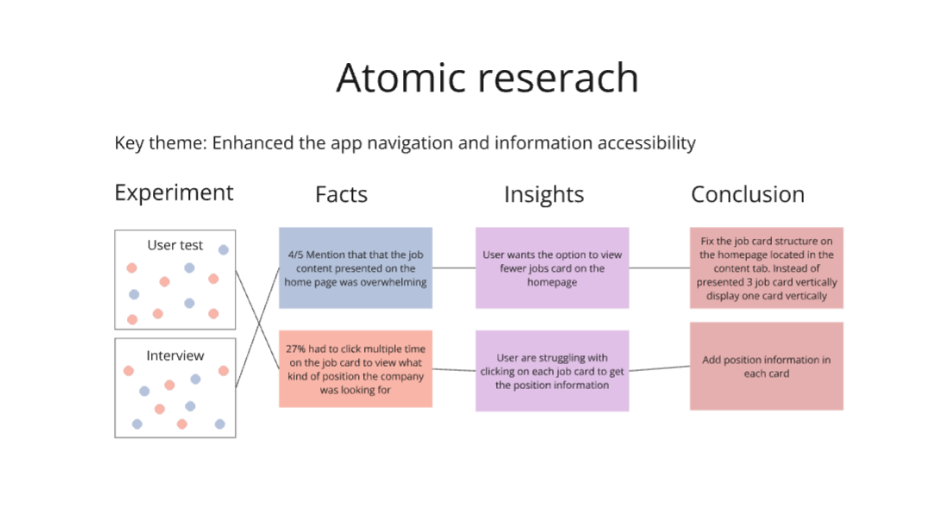 Atomic reserach

Key theme: Enhanced the app navigation and information accessibility

Experiment

User test

Interview

Facts

4/5 Mention that that the job content presented on the home page was overwhelming

27% had to click multiple time on the job card to view what kind of position the company was looking for

Insights

User wants the option to view fewer jobs card on the homepage

User are struggling with clicking on each job card to get the position information

Conclusion

Fix the job card structure on the homepage located in the content tab. Instead of presented 3 job card vertically display one card vertically

Add position information in each card